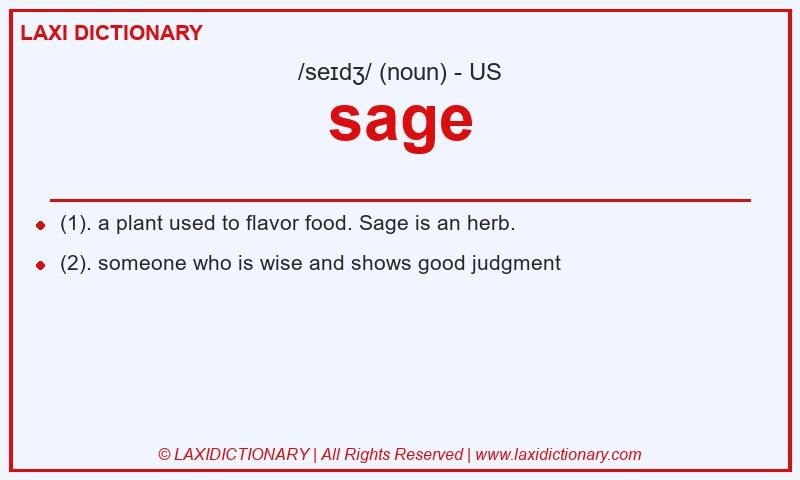 LAXI DICTIONARY

/seɪdʒ/ (noun) - US

sage

- (1). a plant used to flavor food. Sage is an herb.
- (2). someone who is wise and shows good judgment

© LAXIDICTIONARY | All Rights Reserved | www.laxidictionary.com